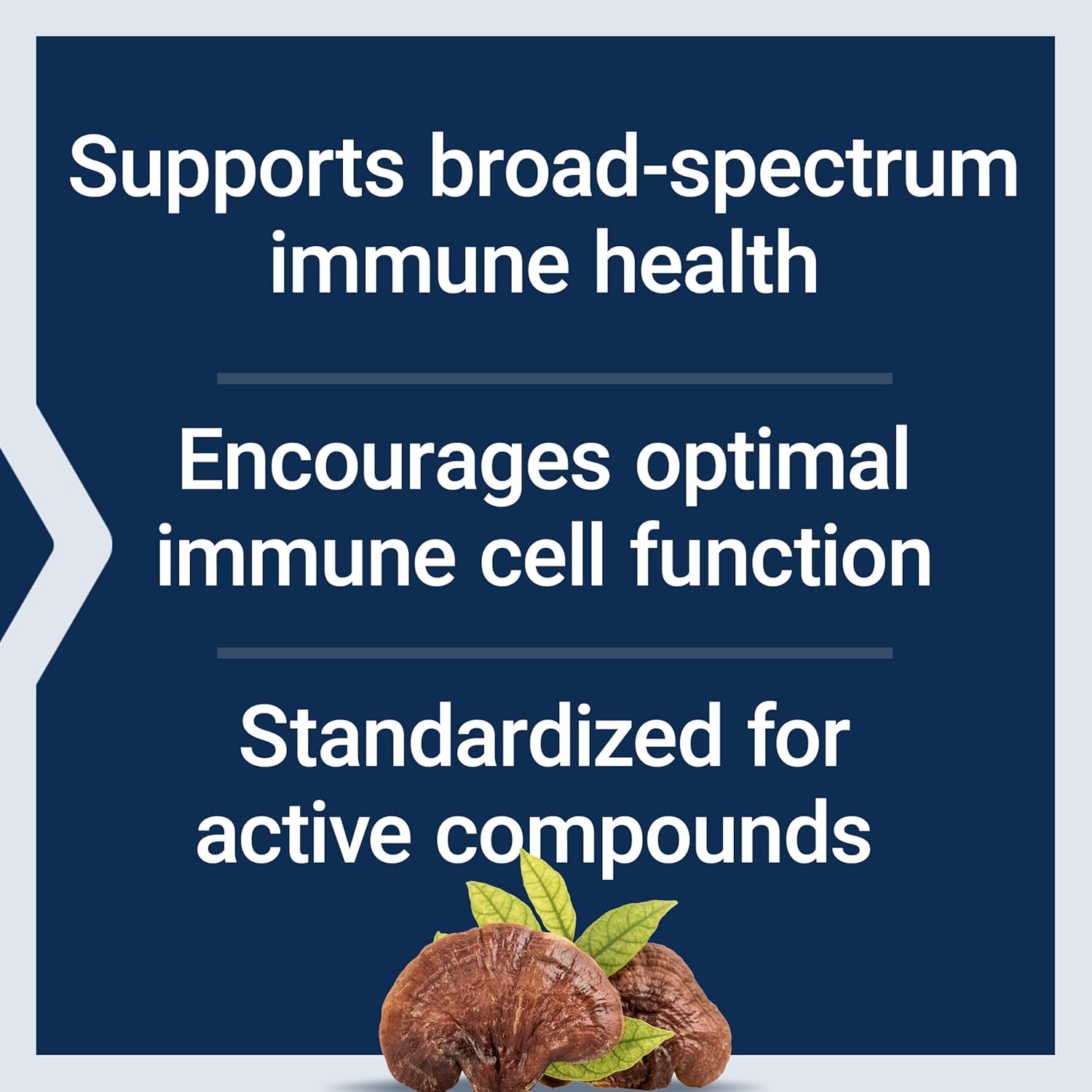 Supports broad-spectrum immune health

Encourages optimal immune cell function

Standardized for active compounds